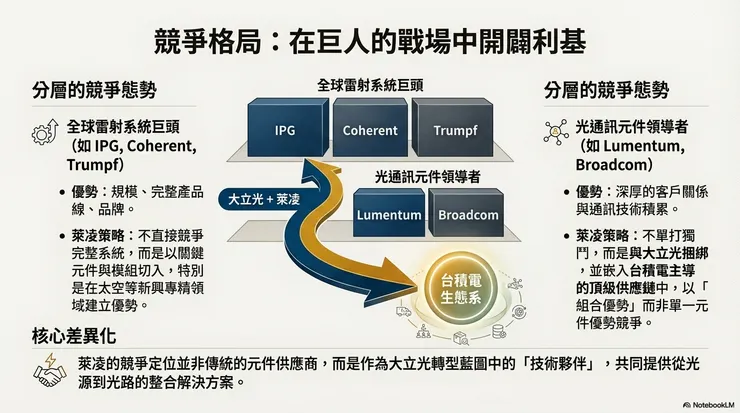 競爭格局：在巨人的戰場中開闢利基

分層的競爭態勢

全球雷射系統巨頭（如 IPG, Coherent, Trumpf）

• 優勢：規模、完整產品線、品牌。

• 萊凌策略：不直接競爭完整系統，而是以關鍵元件與模組切入，特別是在太空等新興專精領域建立優勢。

全球雷射系統巨頭

IPG

Coherent

Trumpf

光通訊元件領導者

大立光 + 萊凌

Lumentum

Broadcom

台積電生態系

分層的競爭態勢

光通訊元件領導者（如 Lumentum, Broadcom）

• 優勢：深厚的客戶關係與通訊技術積累。

• 萊凌策略：不單打獨鬥，而是與大立光捆綁，並嵌入台積電主導的頂級供應鏈中，以「組合優勢」而非單一元件優勢競爭。

核心差異化

萊凌的競爭定位並非傳統的元件供應商，而是作為大立光轉型藍圖中的「技術夥伴」，共同提供從光源到光路的整合解決方案。

NotebookLM